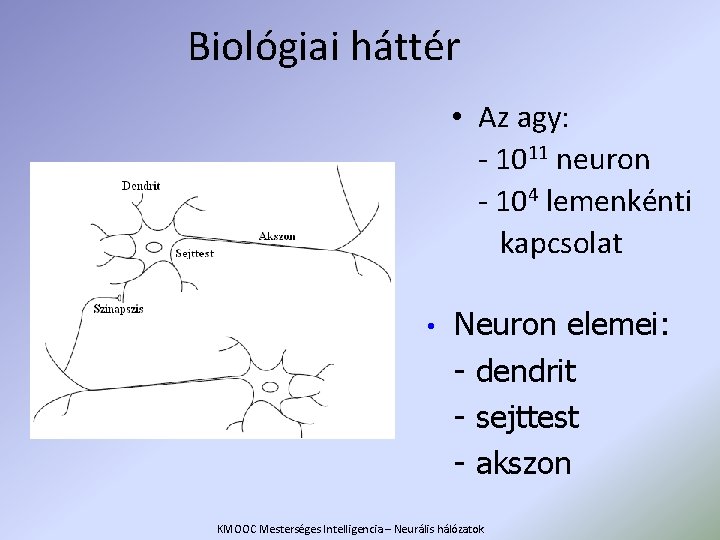 Biológiai háttér

Dendrit

Akszon

Sejttest

Szinapszis

• Az agy:
- $10^{11}$ neuron
- $10^{4}$ lemenkénti kapcsolat

• Neuron elemei:
- dendrit
- sejttest
- akszon

KMOOC Mesterséges Intelligencia – Neurális hálózatok